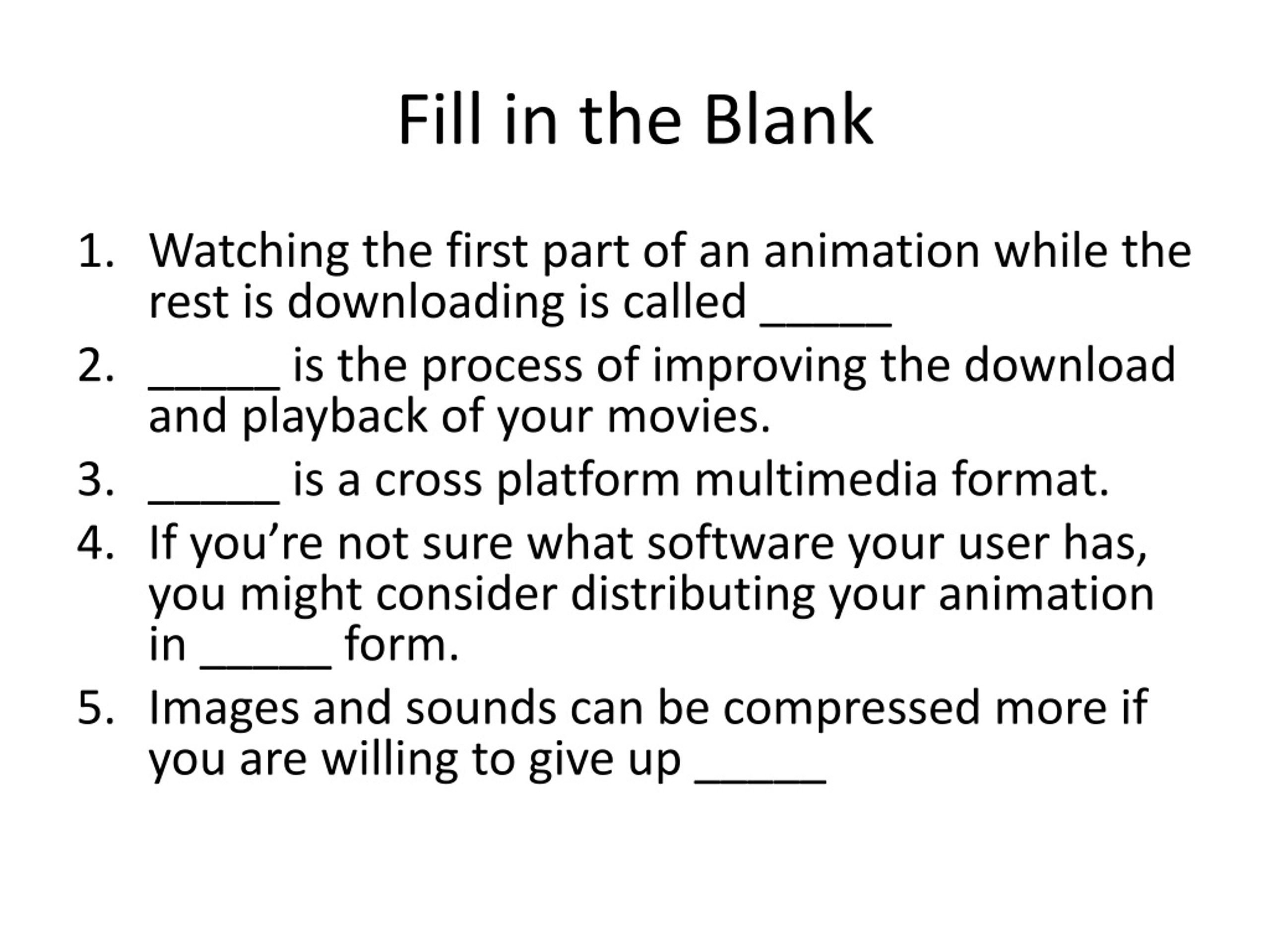 Fill in the Blank

1. Watching the first part of an animation while the rest is downloading is called _____
2. _____ is the process of improving the download and playback of your movies.
3. _____ is a cross platform multimedia format.
4. If you’re not sure what software your user has, you might consider distributing your animation in _____ form.
5. Images and sounds can be compressed more if you are willing to give up _____